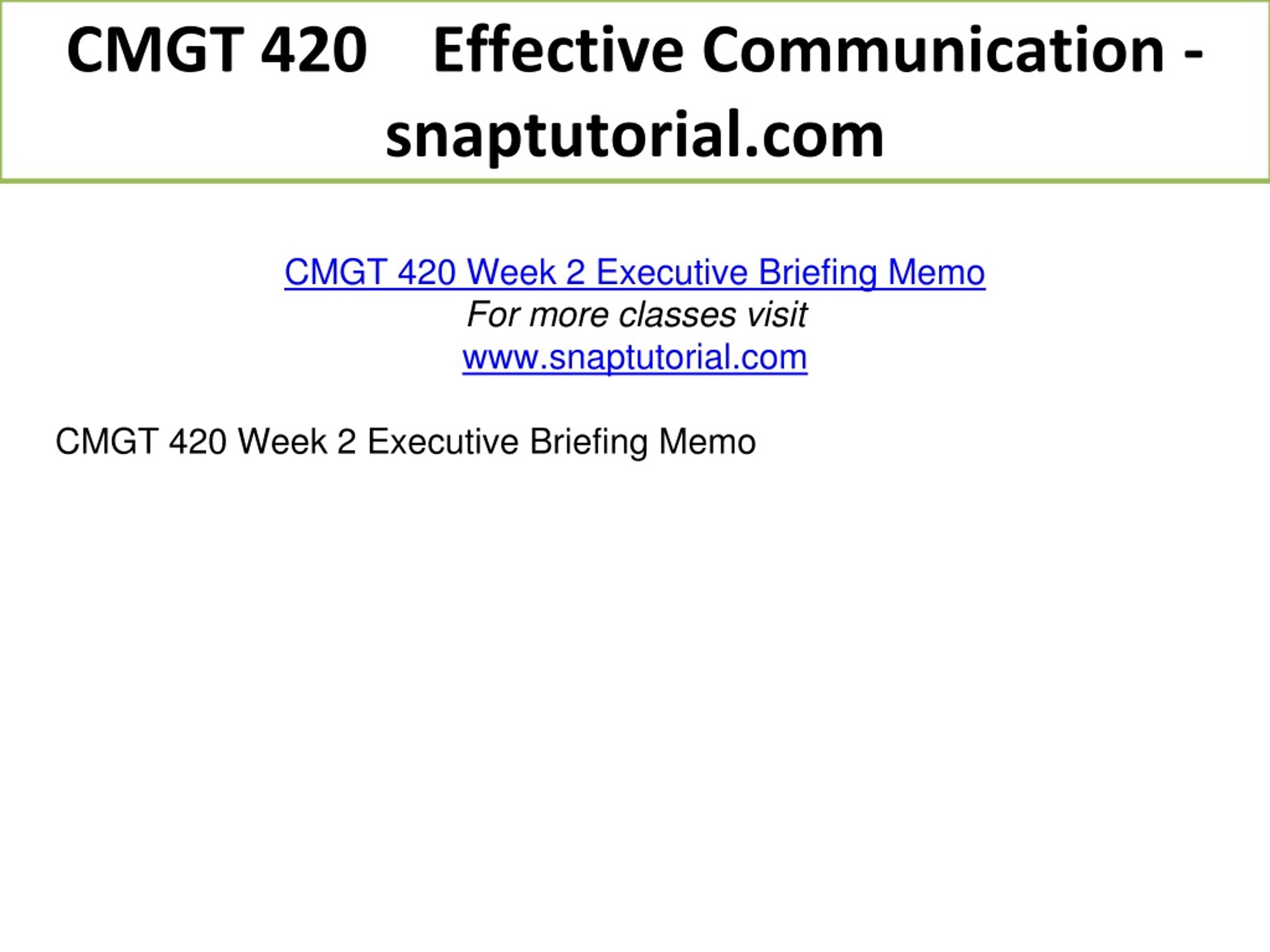 CMGT 420 Effective Communication - snaptutorial.com

CMGT 420 Week 2 Executive Briefing Memo
For more classes visit
www.snaptutorial.com

CMGT 420 Week 2 Executive Briefing Memo